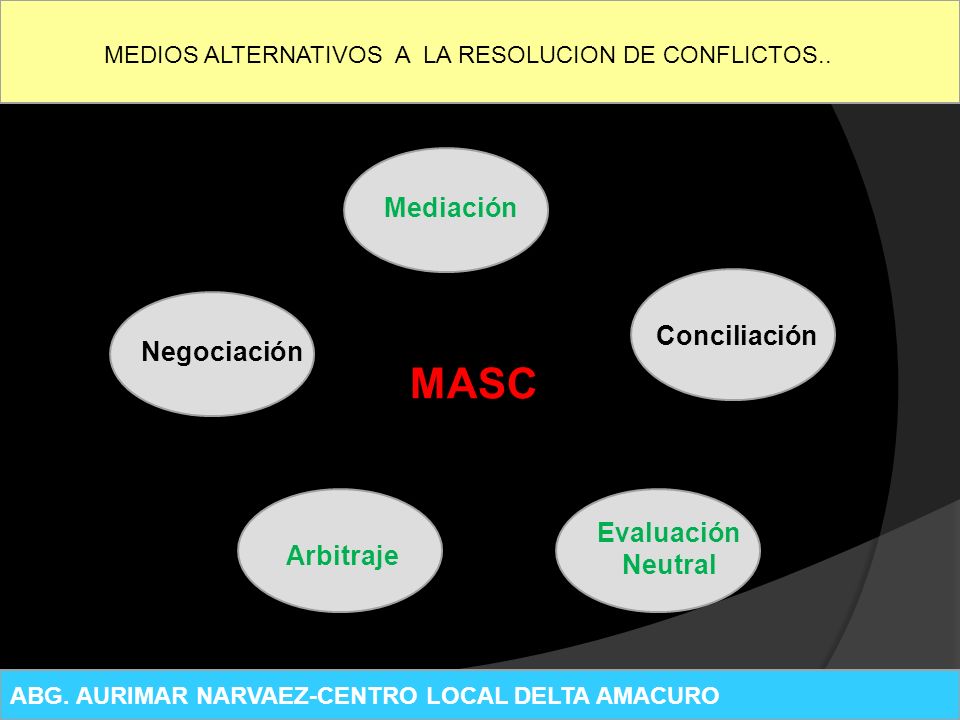 MEDIOS ALTERNATIVOS A LA RESOLUCION DE CONFLICTOS..

Mediación

Negociación

Conciliación

MASC

Arbitraje

Evaluación Neutral

ABG. AURIMAR NARVAEZ-CENTRO LOCAL DELTA AMACURO